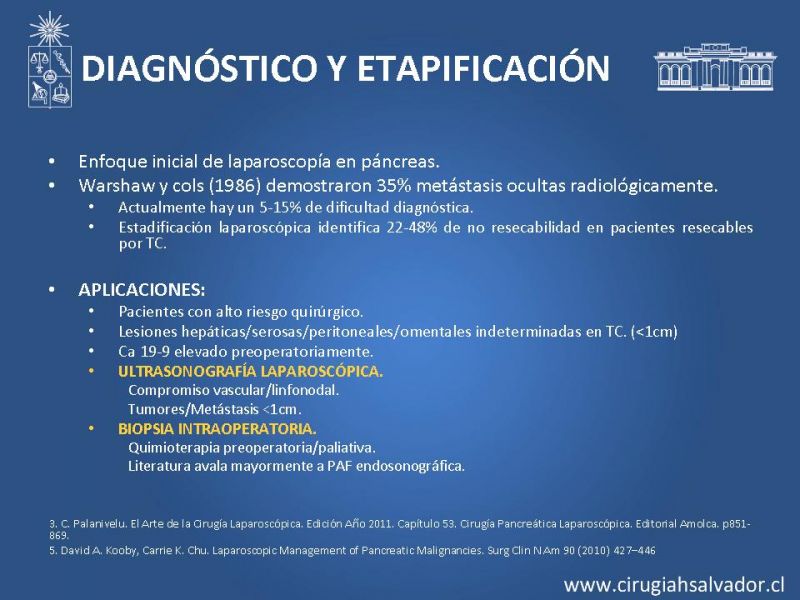 DIAGNÓSTICO Y ETAPIFICACIÓN

• Enfoque inicial de laparoscopía en páncreas.
• Warshaw y cols (1986) demostraron 35% metástasis ocultas radiológicamente.
• Actualmente hay un 5-15% de dificultad diagnóstica.
• Estadificación laparoscópica identifica 22-48% de no resecabilidad en pacientes resecables por TC.

• APLICACIONES:
• Pacientes con alto riesgo quirúrgico.
• Lesiones hepáticas/serosas/peritoneales/omentales indeterminadas en TC. (<1cm)
• Ca 19-9 elevado preoperatoriamente.
• ULTRASONOGRAFÍA LAPAROSCÓPICA.
Compromiso vascular/linfonodal.
Tumores/Metástasis <1cm.
• BIOPSIA INTRAOPERATORIA.
Quimioterapia preoperatoria/paliativa.
Literatura avala mayormente a PAF endosonográfica.

3. C. Palanivelu. El Arte de la Cirugía Laparoscópica. Edición Año 2011. Capítulo 53. Cirugía Pancreática Laparoscópica. Editorial Amolca. p851-869.
5. David A. Kooby, Carrie K. Chu. Laparoscopic Management of Pancreatic Malignancies. Surg Clin N Am 90 (2010) 427–446

www.cirugiahsalvador.cl